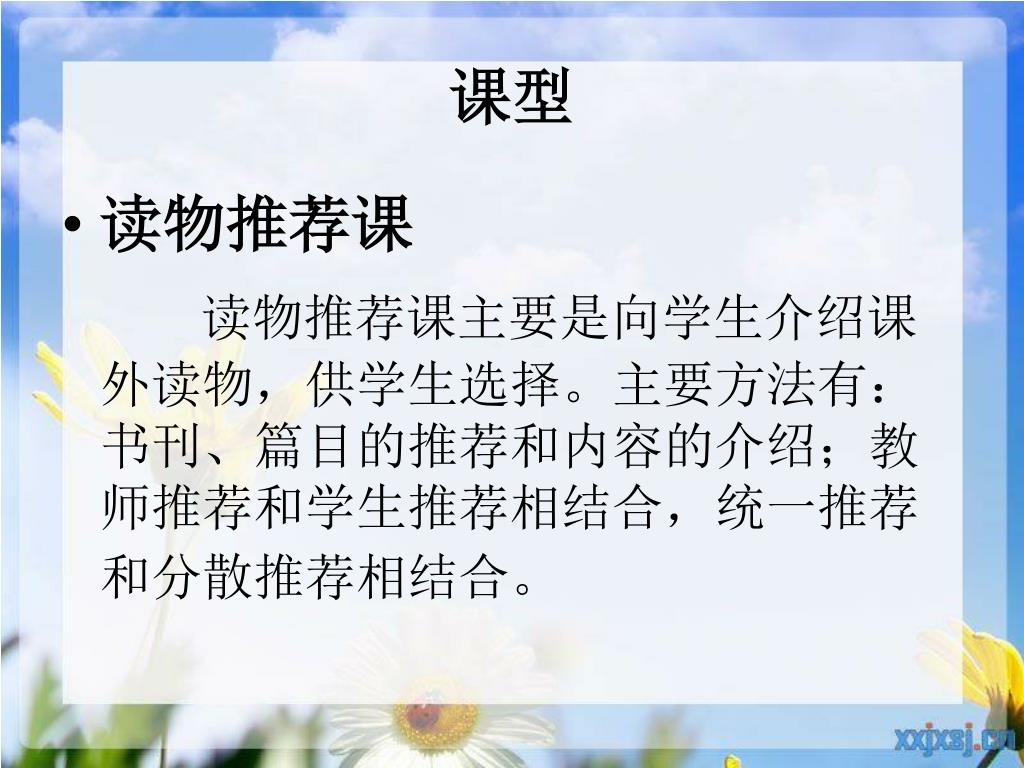 课型

• 读物推荐课

读物推荐课主要是向学生介绍课外读物，供学生选择。主要方法有：书刊、篇目的推荐和内容的介绍；教师推荐和学生推荐相结合，统一推荐和分散推荐相结合。

xxjxsj.cn